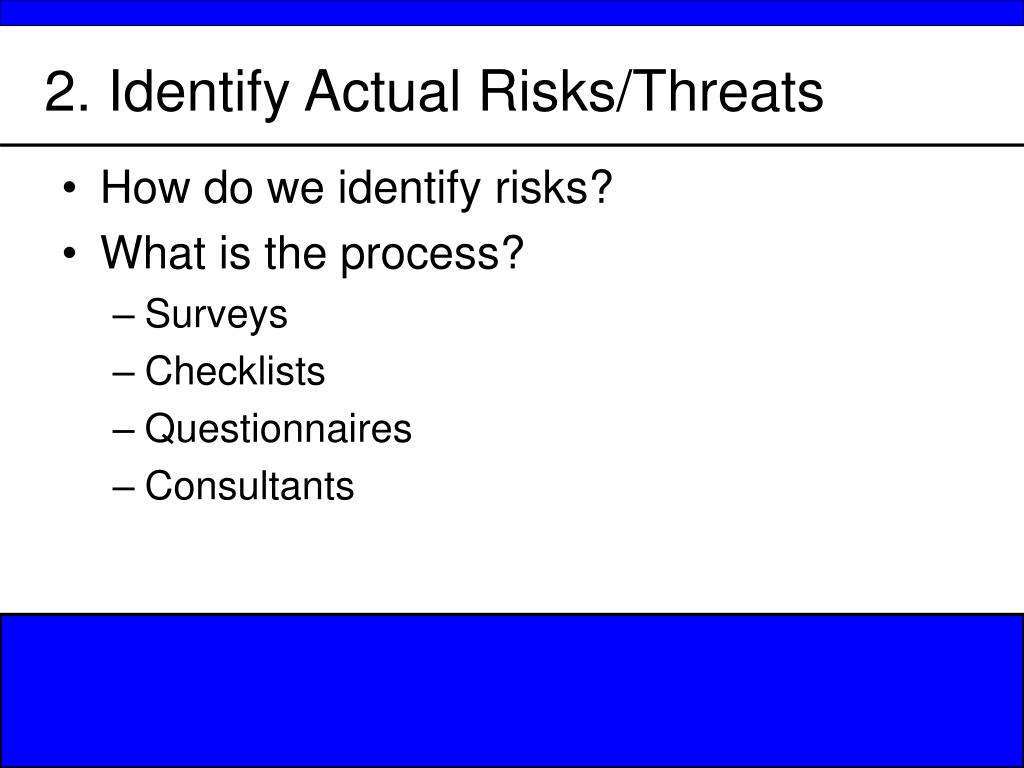 2. Identify Actual Risks/Threats

• How do we identify risks?
• What is the process?
– Surveys
– Checklists
– Questionnaires
– Consultants